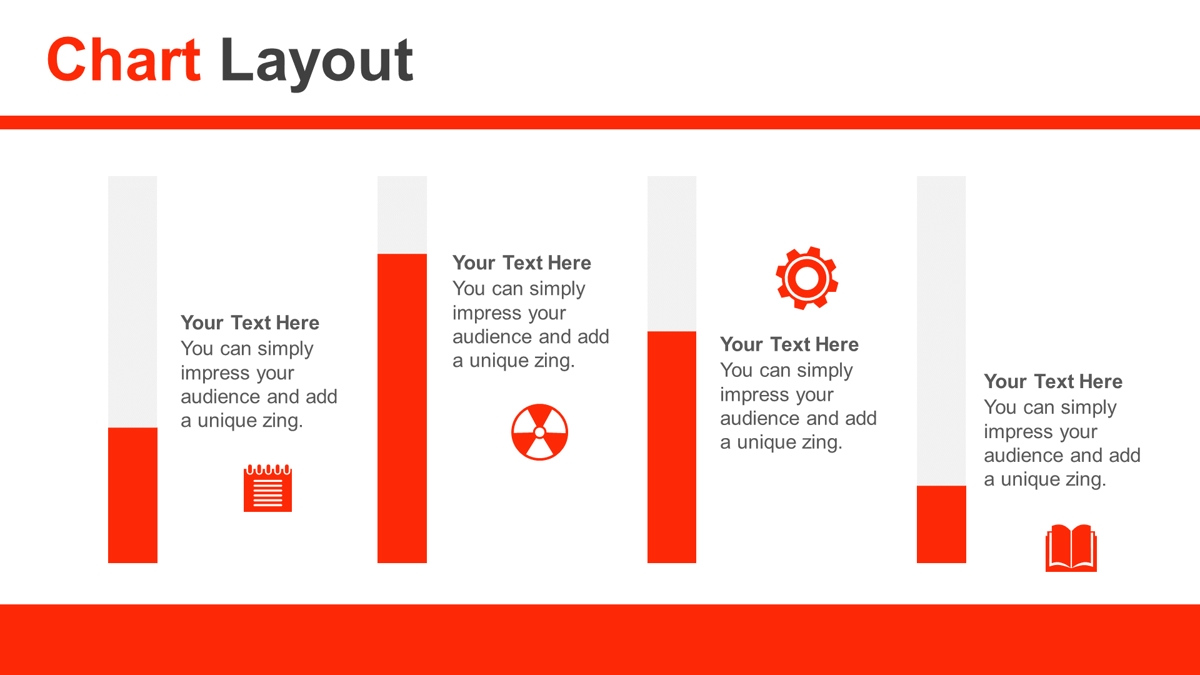 Chart Layout

Your Text Here
You can simply impress your audience and add a unique zing.

Your Text Here
You can simply impress your audience and add a unique zing.

Your Text Here
You can simply impress your audience and add a unique zing.

Your Text Here
You can simply impress your audience and add a unique zing.